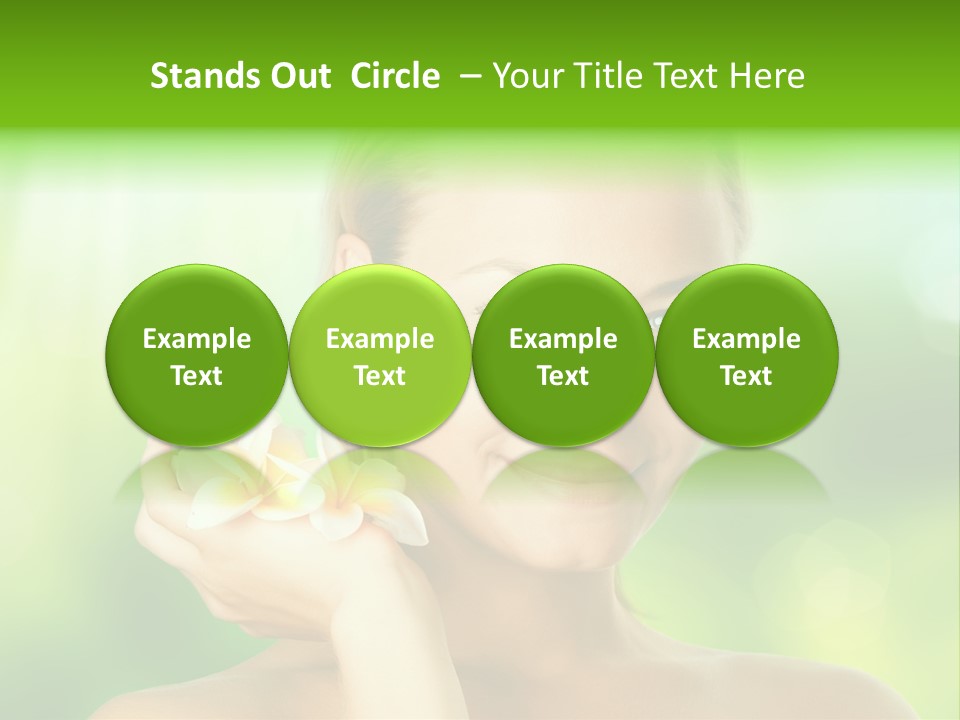 Stands Out  Circle  – Your Title Text Here

Example Text

Example Text

Example Text

Example Text